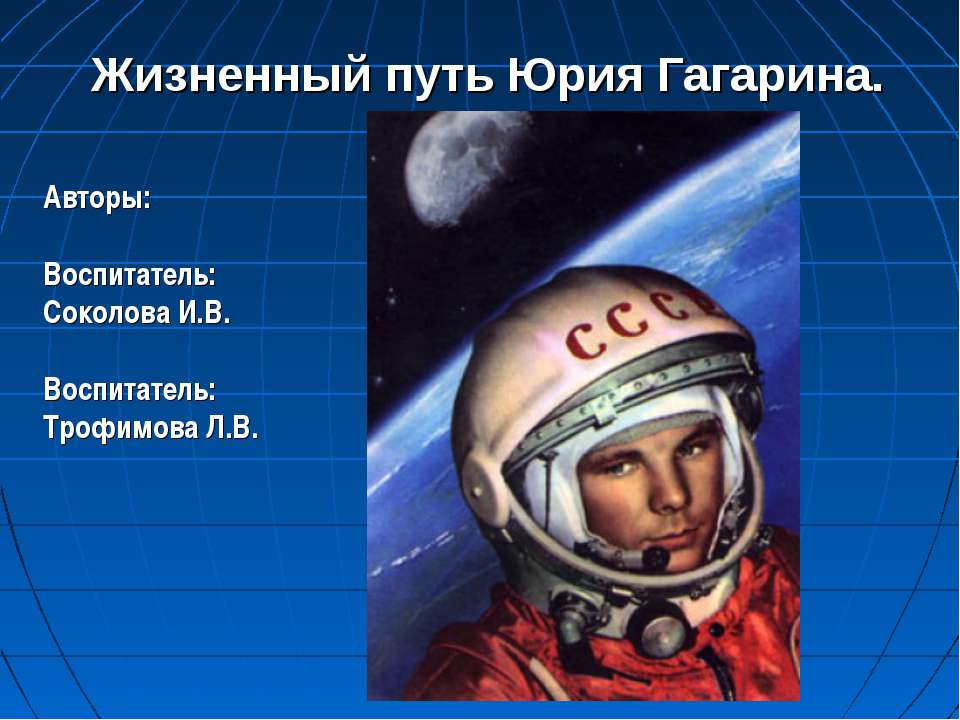 Жизненный путь Юрия Гагарина.

Авторы:

Воспитатель:
Соколова И.В.

Воспитатель:
Трофимова Л.В.

СССР